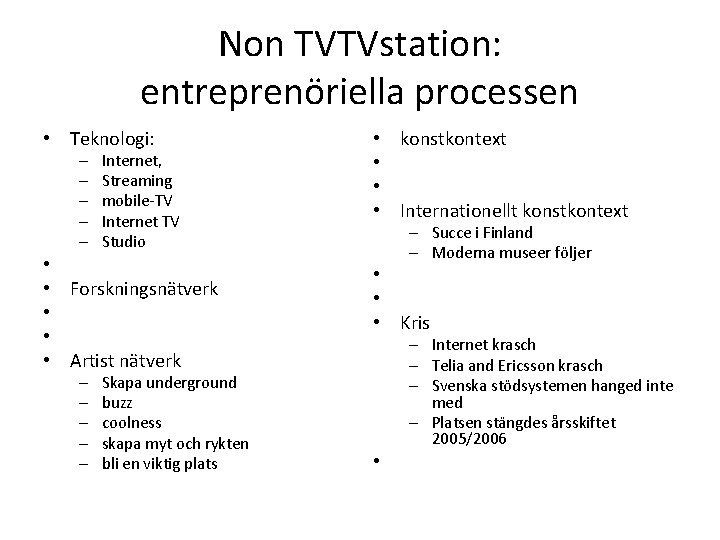 Non TVTVstation: entreprenöriella processen

• Teknologi:
  – Internet,
  – Streaming
  – mobile-TV
  – Internet TV
  – Studio
•
• Forskningsnätverk
•
•
• Artist nätverk
  – Skapa underground
  – buzz
  – coolness
  – skapa myt och rykten
  – bli en viktig plats

• konstkontext
•
•
• Internationellt konstkontext
  – Succe i Finland
  – Moderna museer följer
•
•
• Kris
  – Internet krasch
  – Telia and Ericsson krasch
  – Svenska stödsystemen hanged inte med
  – Platsen stängdes årsskiftet 2005/2006
•